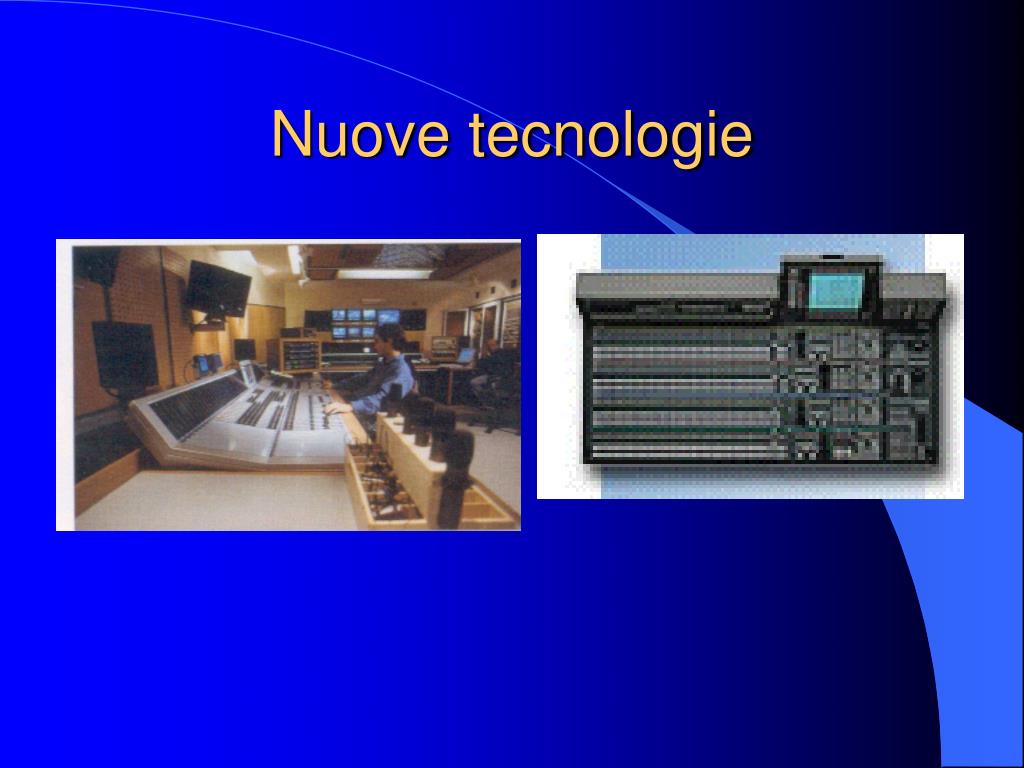 Nuove tecnologie